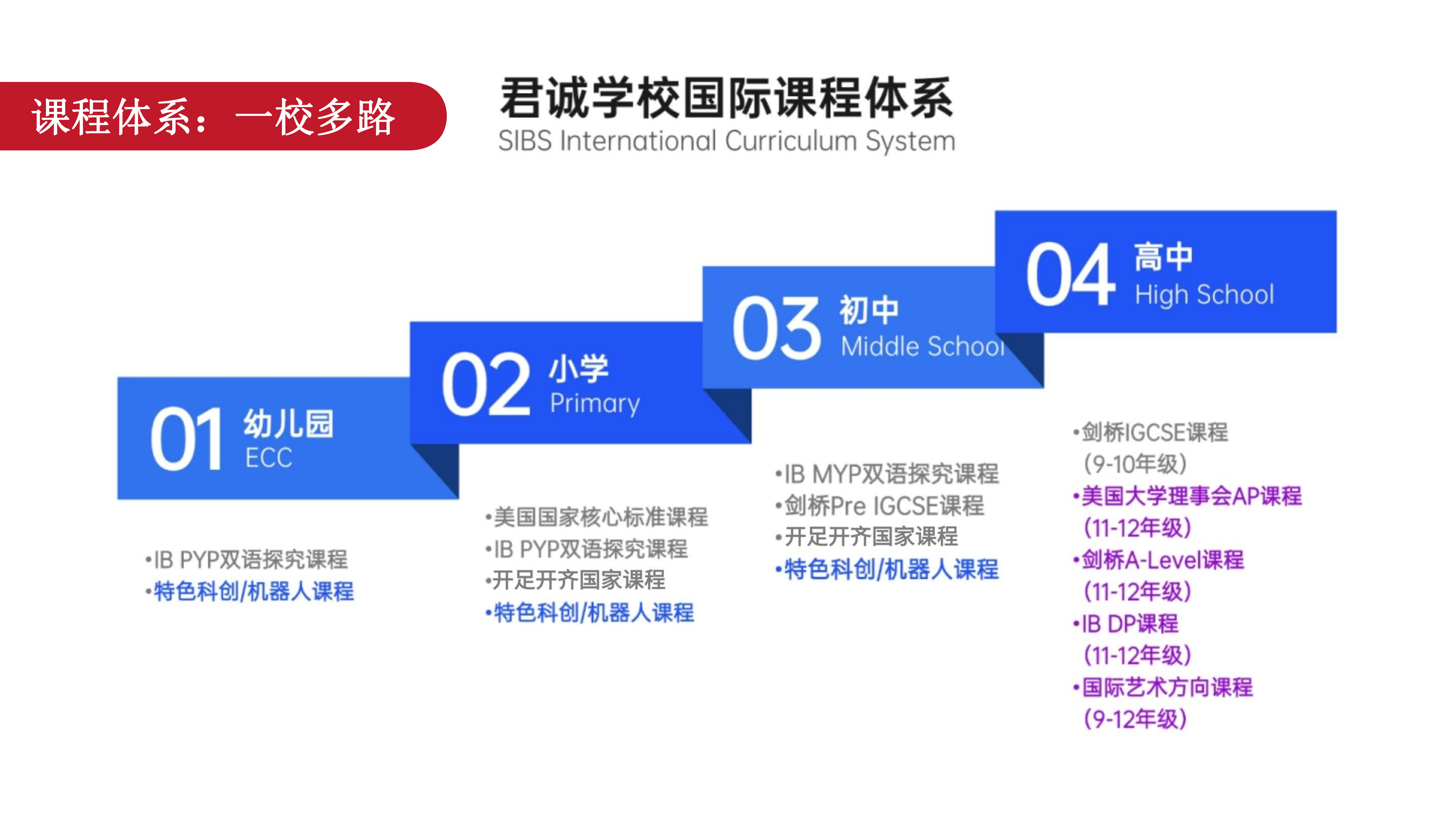 课程体系：一校多路

君诚学校国际课程体系
SIBS International Curriculum System

01 幼儿园
ECC

•IB PYP双语探究课程
•特色科创/机器人课程

02 小学
Primary

•美国国家核心标准课程
•IB PYP双语探究课程
•开足开齐国家课程
•特色科创/机器人课程

03 初中
Middle School

•IB MYP双语探究课程
•剑桥Pre IGCSE课程
•开足开齐国家课程
•特色科创/机器人课程

04 高中
High School

•剑桥IGCSE课程 (9-10年级)
•美国大学理事会AP课程 (11-12年级)
•剑桥A-Level课程 (11-12年级)
•IB DP课程 (11-12年级)
•国际艺术方向课程 (9-12年级)